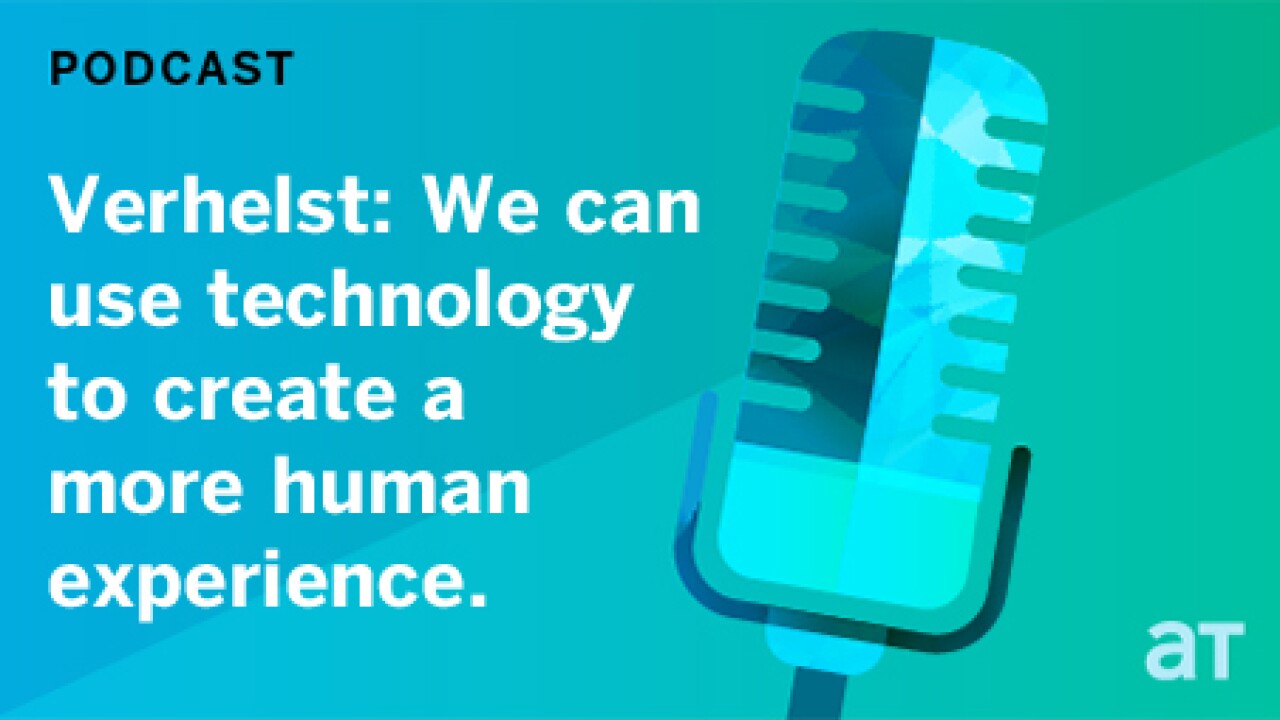 PODCAST

Verhelst: We can use technology to create a more human experience.

aT